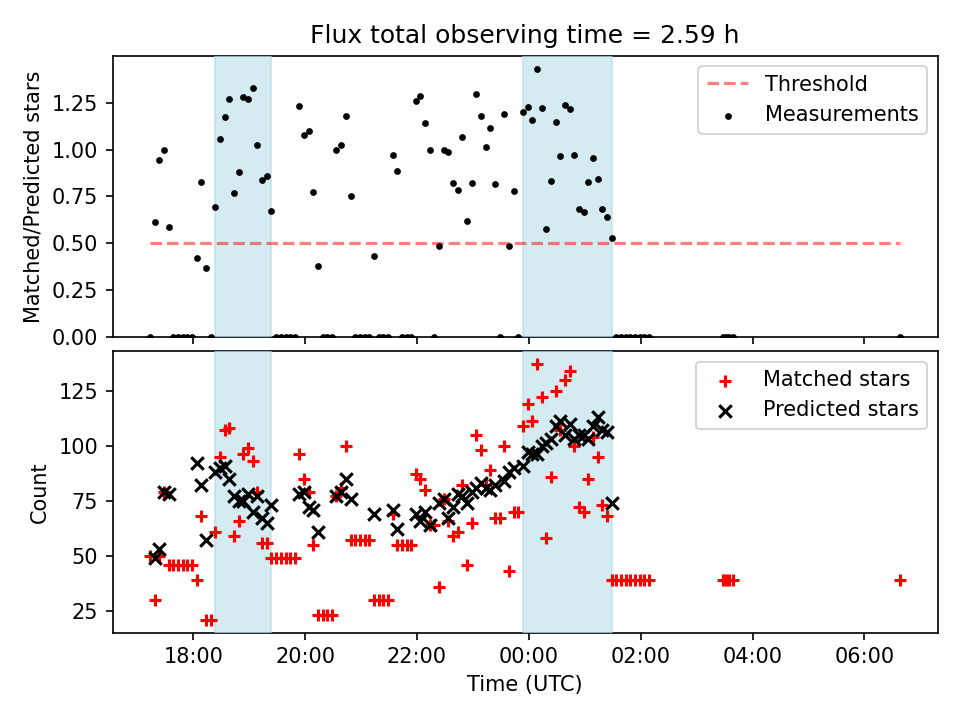 Flux total observing time = 2.59 h

Matched/Predicted stars

1.25
1.00
0.75
0.50
0.25
0.00

Threshold
Measurements

Count

125
100
75
50
25

Matched stars
Predicted stars

18:00
20:00
22:00
00:00
02:00
04:00
06:00

Time (UTC)